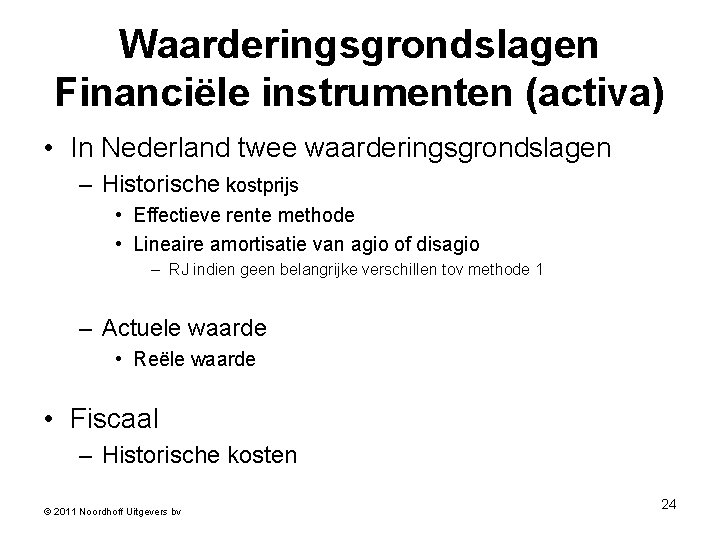 Waarderingsgrondslagen
Financiële instrumenten (activa)

• In Nederland twee waarderingsgrondslagen
– Historische kostprijs
• Effectieve rente methode
• Lineaire amortisatie van agio of disagio
– RJ indien geen belangrijke verschillen tov methode 1

– Actuele waarde
• Reële waarde

• Fiscaal
– Historische kosten

© 2011 Noordhoff Uitgevers bv

24